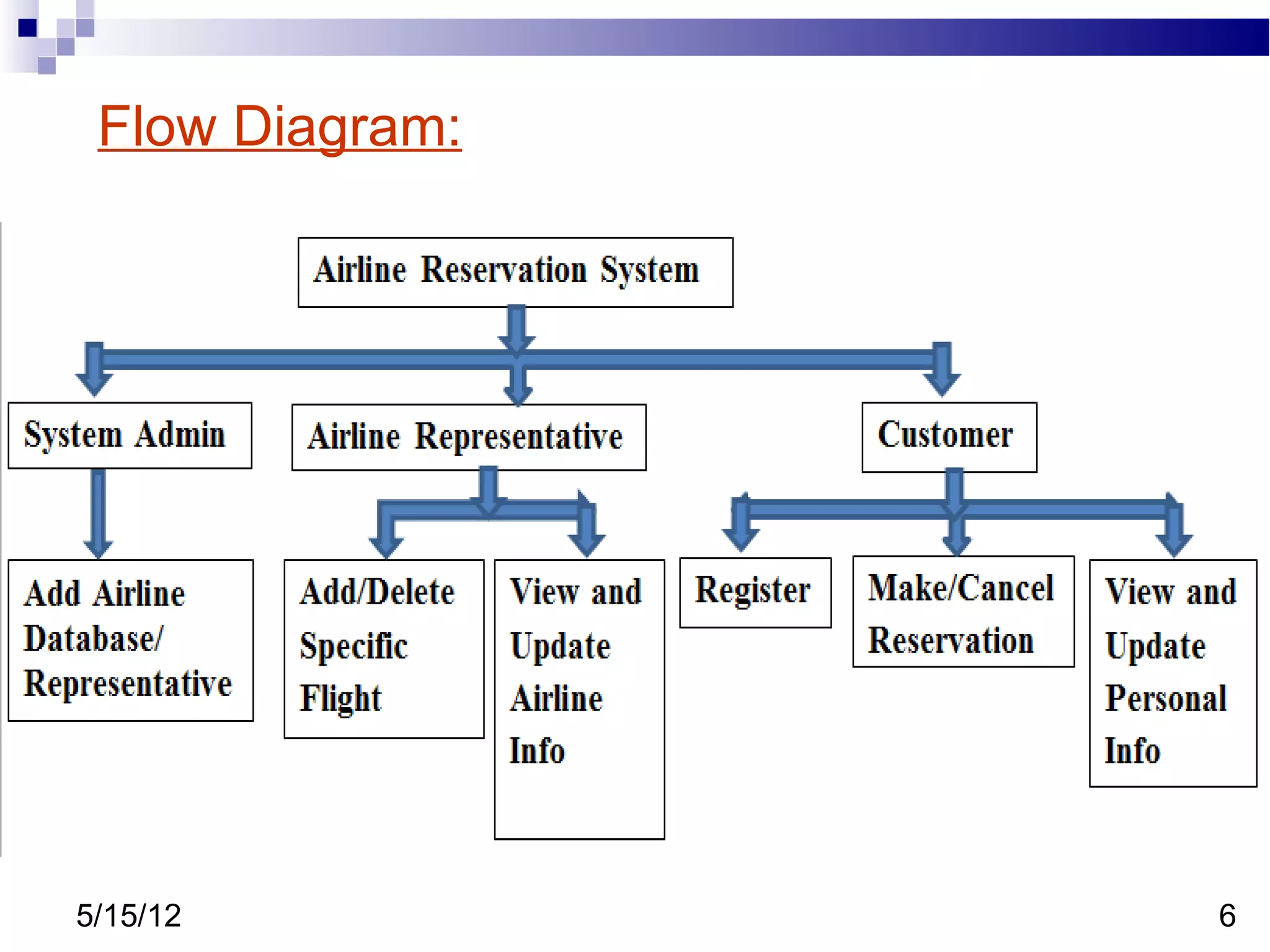 Flow Diagram:

Airline Reservation System

System Admin

Airline Representative

Customer

Add Airline Database/ Representative

Add/Delete Specific Flight

View and Update Airline Info

Register

Make/Cancel Reservation

View and Update Personal Info

5/15/12

6